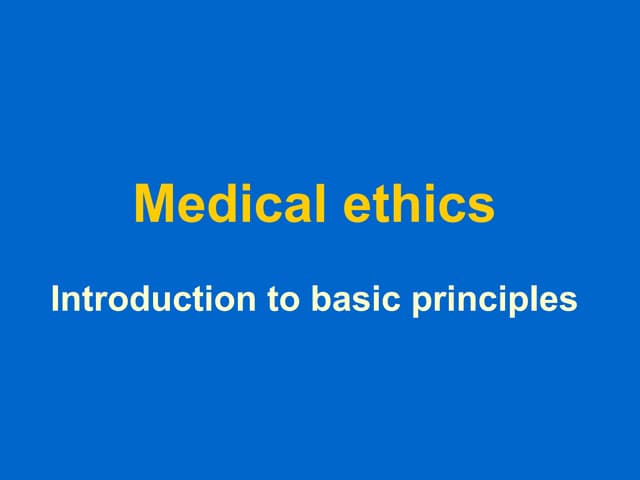 Medical ethics

Introduction to basic principles